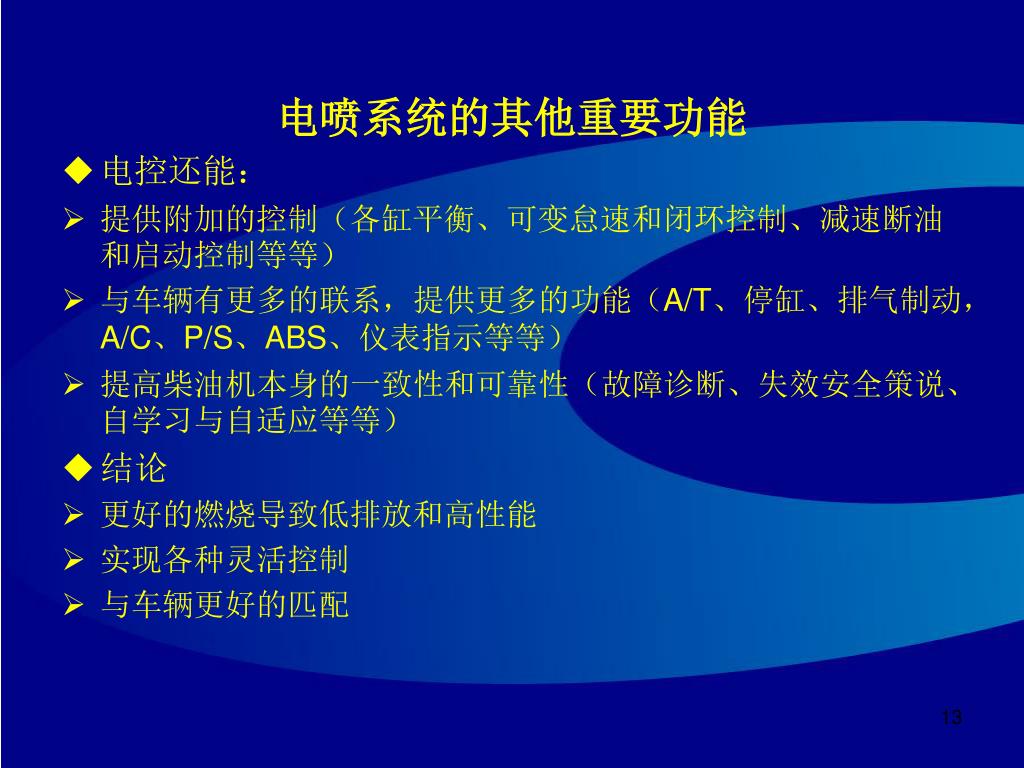 电喷系统的其他重要功能

◆ 电控还能：

➢ 提供附加的控制（各缸平衡、可变怠速和闭环控制、减速断油和启动控制等等）

➢ 与车辆有更多的联系，提供更多的功能（A/T、停缸、排气制动，A/C、P/S、ABS、仪表指示等等）

➢ 提高柴油机本身的一致性和可靠性（故障诊断、失效安全策说、自学习与自适应等等）

◆ 结论

➢ 更好的燃烧导致低排放和高性能

➢ 实现各种灵活控制

➢ 与车辆更好的匹配

13